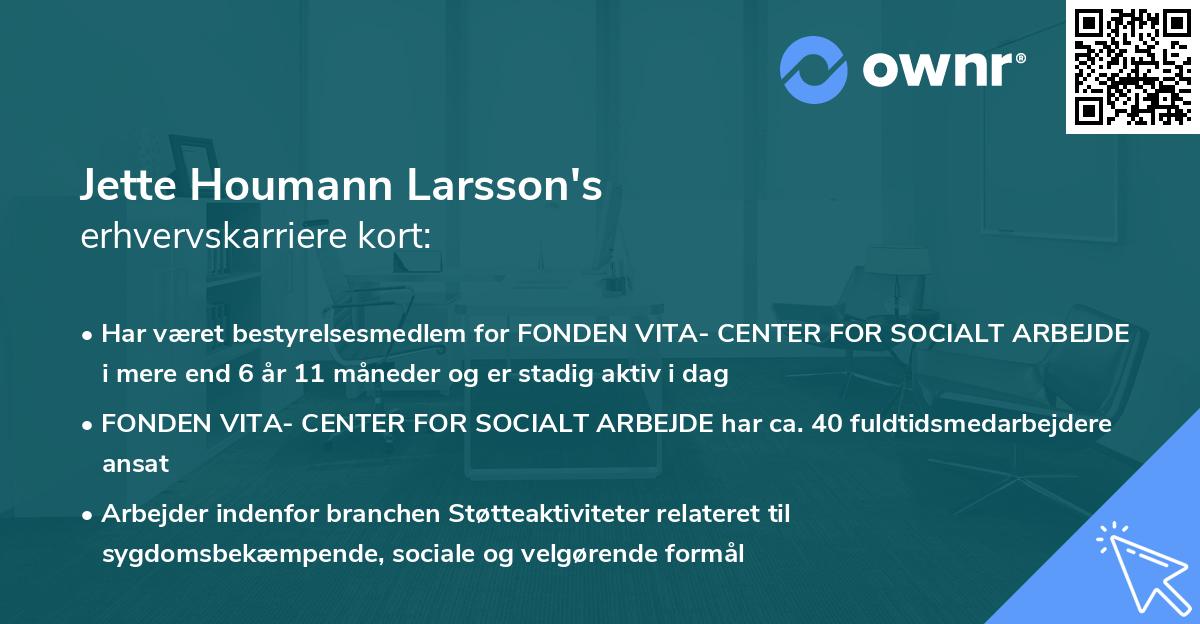 ownr®

Jette Houmann Larsson's
erhvervskarriere kort:

• Har været bestyrelsesmedlem for FONDEN VITA- CENTER FOR SOCIALT ARBEJDE i mere end 6 år 11 måneder og er stadig aktiv i dag

• FONDEN VITA- CENTER FOR SOCIALT ARBEJDE har ca. 40 fuldtidsmedarbejdere ansat

• Arbejder indenfor branchen Støtteaktiviteter relateret til sygdomsbekæmpende, sociale og velgørende formål